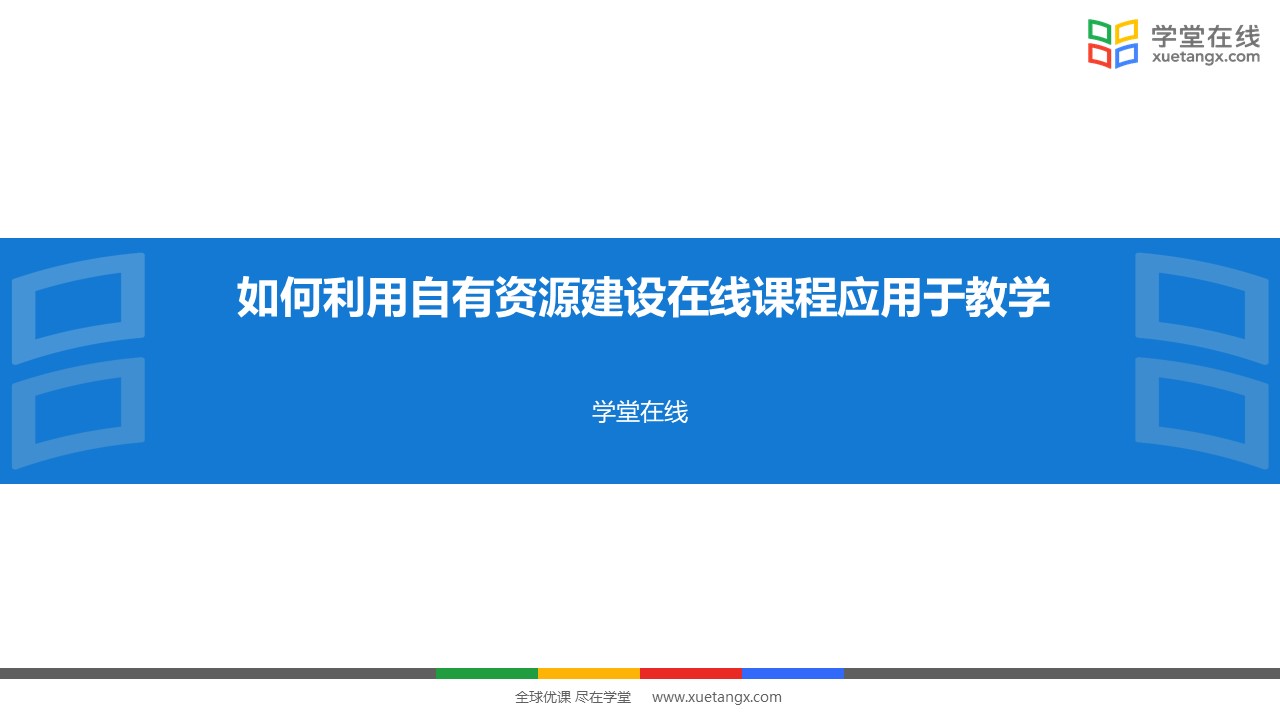 学堂在线
xuetangx.com

如何利用自有资源建设在线课程应用于教学

学堂在线

全球优课 尽在学堂 www.xuetangx.com